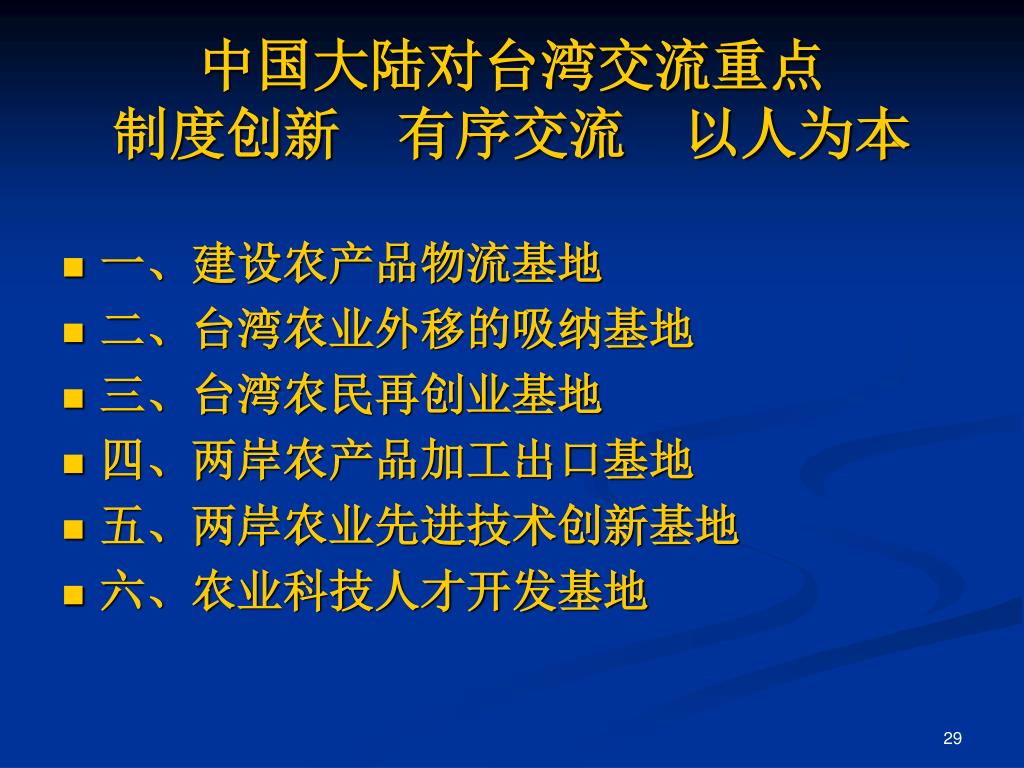 中国大陆对台湾交流重点
制度创新　有序交流　以人为本

一、建设农产品物流基地
二、台湾农业外移的吸纳基地
三、台湾农民再创业基地
四、两岸农产品加工出口基地
五、两岸农业先进技术创新基地
六、农业科技人才开发基地

29